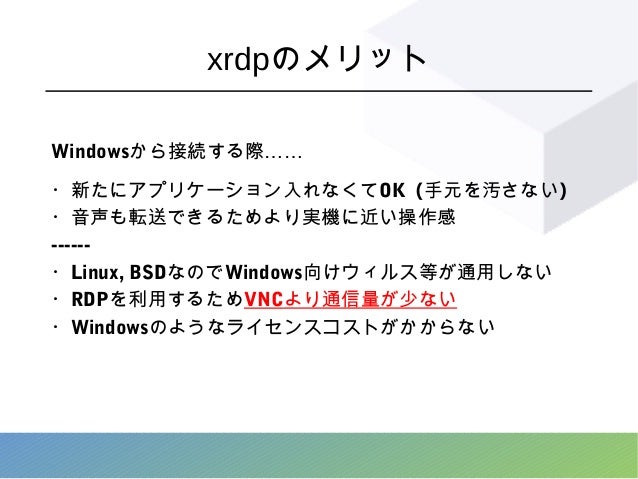 xrdpのメリット

Windowsから接続する際……

・ 新たにアプリケーション入れなくてOK (手元を汚さない)
・ 音声も転送できるためより実機に近い操作感
------
・ Linux, BSDなのでWindows向けウィルス等が通用しない
・ RDPを利用するためVNCより通信量が少ない
・ Windowsのようなライセンスコストがかからない